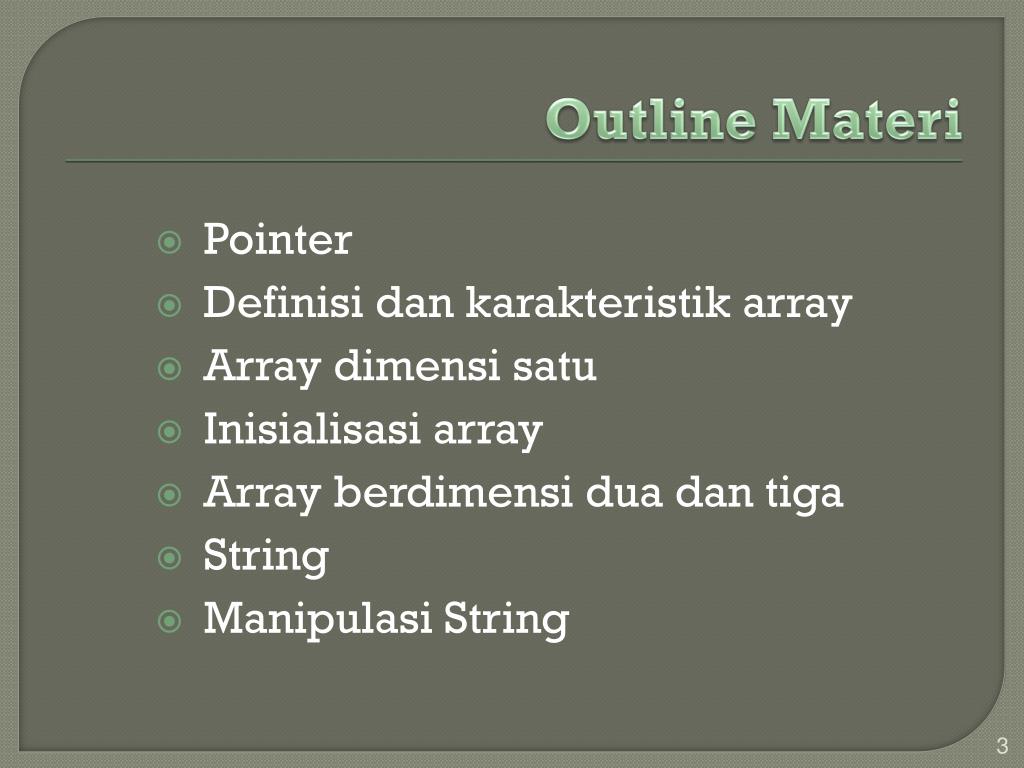 Outline Materi

Pointer
Definisi dan karakteristik array
Array dimensi satu
Inisialisasi array
Array berdimensi dua dan tiga
String
Manipulasi String

3